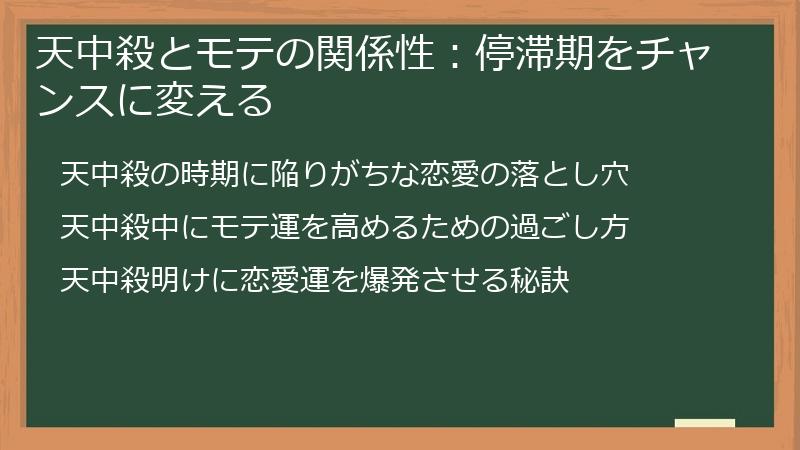 天中殺とモテの関係性：停滞期をチャンスに変える

天中殺の時期に陥りがちな恋愛の落とし穴

天中殺中にモテ運を高めるための過ごし方

天中殺明けに恋愛運を爆発させる秘訣